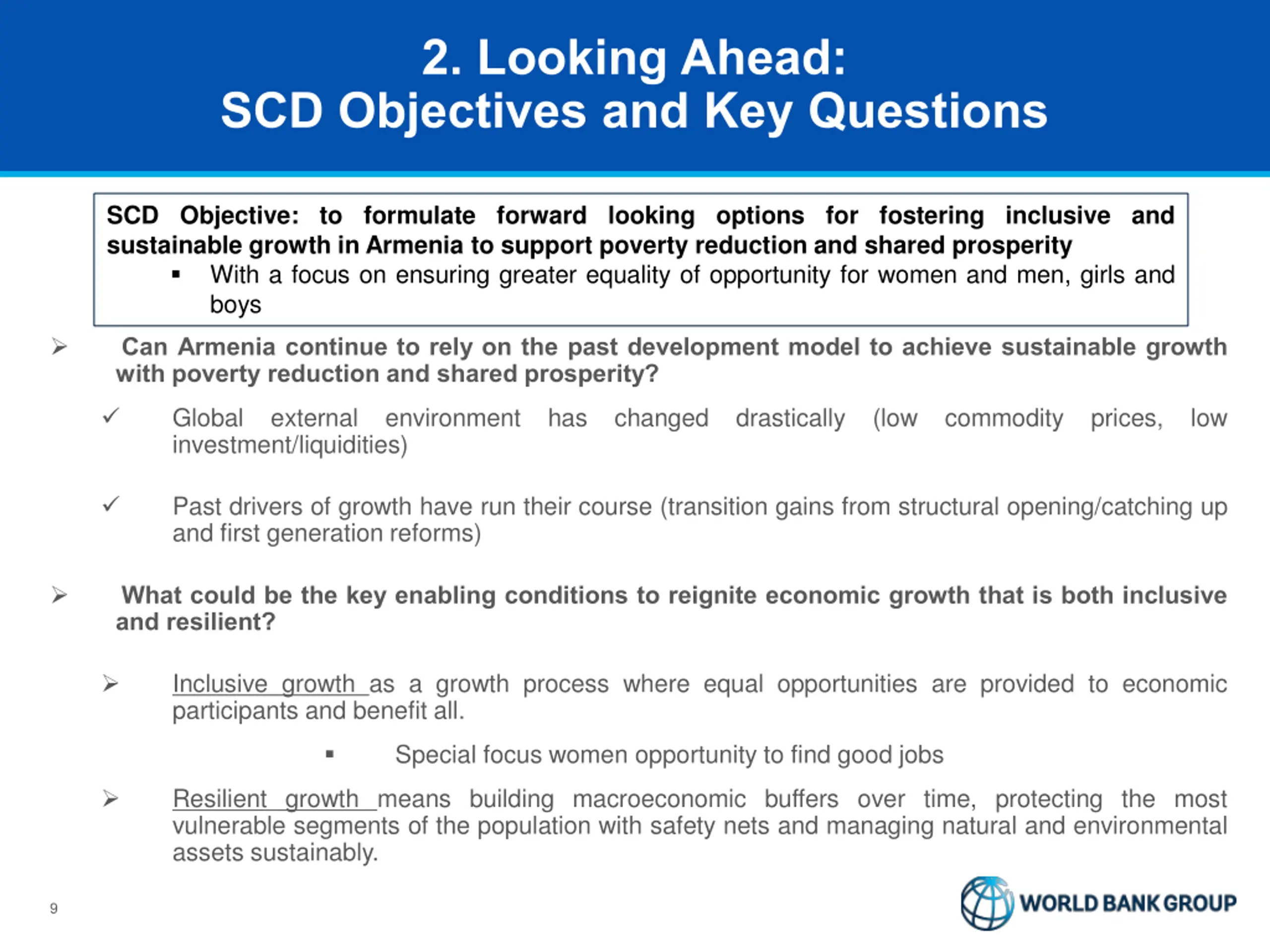 2. Looking Ahead:
SCD Objectives and Key Questions

SCD Objective: to formulate forward looking options for fostering inclusive and sustainable growth in Armenia to support poverty reduction and shared prosperity

▪ With a focus on ensuring greater equality of opportunity for women and men, girls and boys

➢ Can Armenia continue to rely on the past development model to achieve sustainable growth with poverty reduction and shared prosperity?

✓ Global external environment has changed drastically (low commodity prices, low investment/liquidities)

✓ Past drivers of growth have run their course (transition gains from structural opening/catching up and first generation reforms)

➢ What could be the key enabling conditions to reignite economic growth that is both inclusive and resilient?

➢ Inclusive growth as a growth process where equal opportunities are provided to economic participants and benefit all.

▪ Special focus women opportunity to find good jobs

➢ Resilient growth means building macroeconomic buffers over time, protecting the most vulnerable segments of the population with safety nets and managing natural and environmental assets sustainably.

9

WORLD BANK GROUP